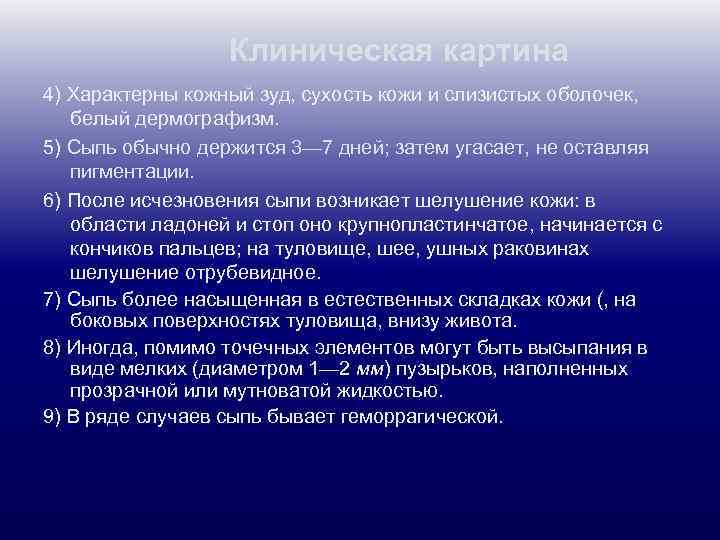 Клиническая картина

4) Характерны кожный зуд, сухость кожи и слизистых оболочек, белый дермографизм.

5) Сыпь обычно держится 3—7 дней; затем угасает, не оставляя пигментации.

6) После исчезновения сыпи возникает шелушение кожи: в области ладоней и стоп оно крупнопластинчатое, начинается с кончиков пальцев; на туловище, шее, ушных раковинах шелушение отрубевидное.

7) Сыпь более насыщенная в естественных складках кожи (, на боковых поверхностях туловища, внизу живота.

8) Иногда, помимо точечных элементов могут быть высыпания в виде мелких (диаметром 1—2 мм) пузырьков, наполненных прозрачной или мутноватой жидкостью.

9) В ряде случаев сыпь бывает геморрагической.